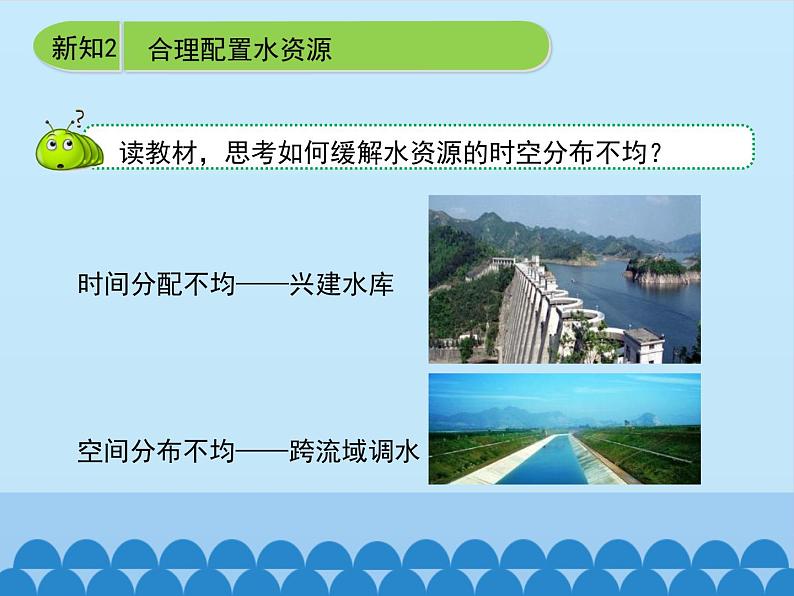 新知2 合理配置水资源

读教材，思考如何缓解水资源的时空分布不均？

时间分配不均——兴建水库

空间分布不均——跨流域调水